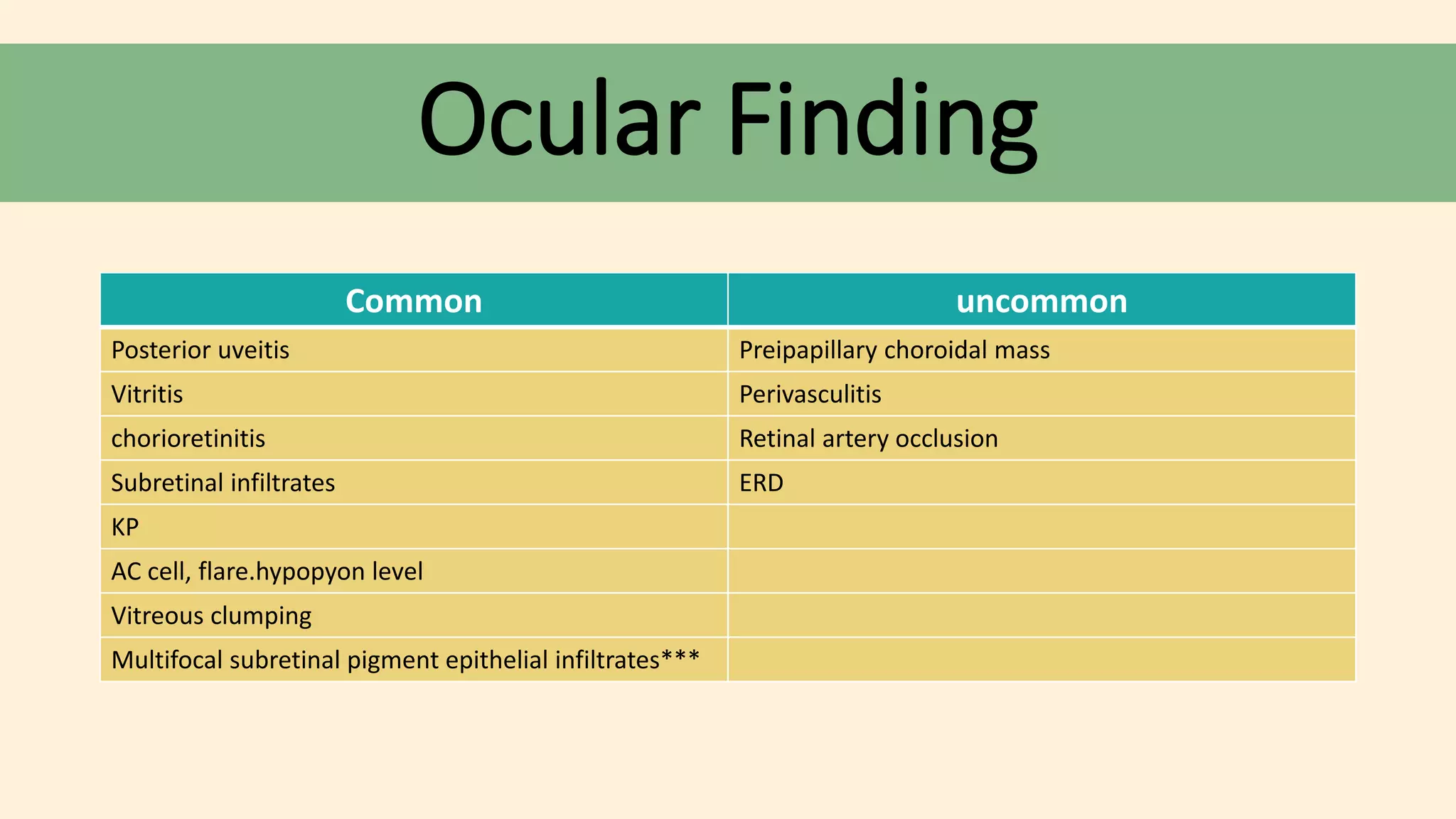 Ocular Finding

| Common | uncommon |
|---|---|
| Posterior uveitis | Preipapillary choroidal mass |
| Vitritis | Perivasculitis |
| chorioretinitis | Retinal artery occlusion |
| Subretinal infiltrates | ERD |
| KP | |
| AC cell, flare.hypopyon level | |
| Vitreous clumping | |
| Multifocal subretinal pigment epithelial infiltrates*** | |